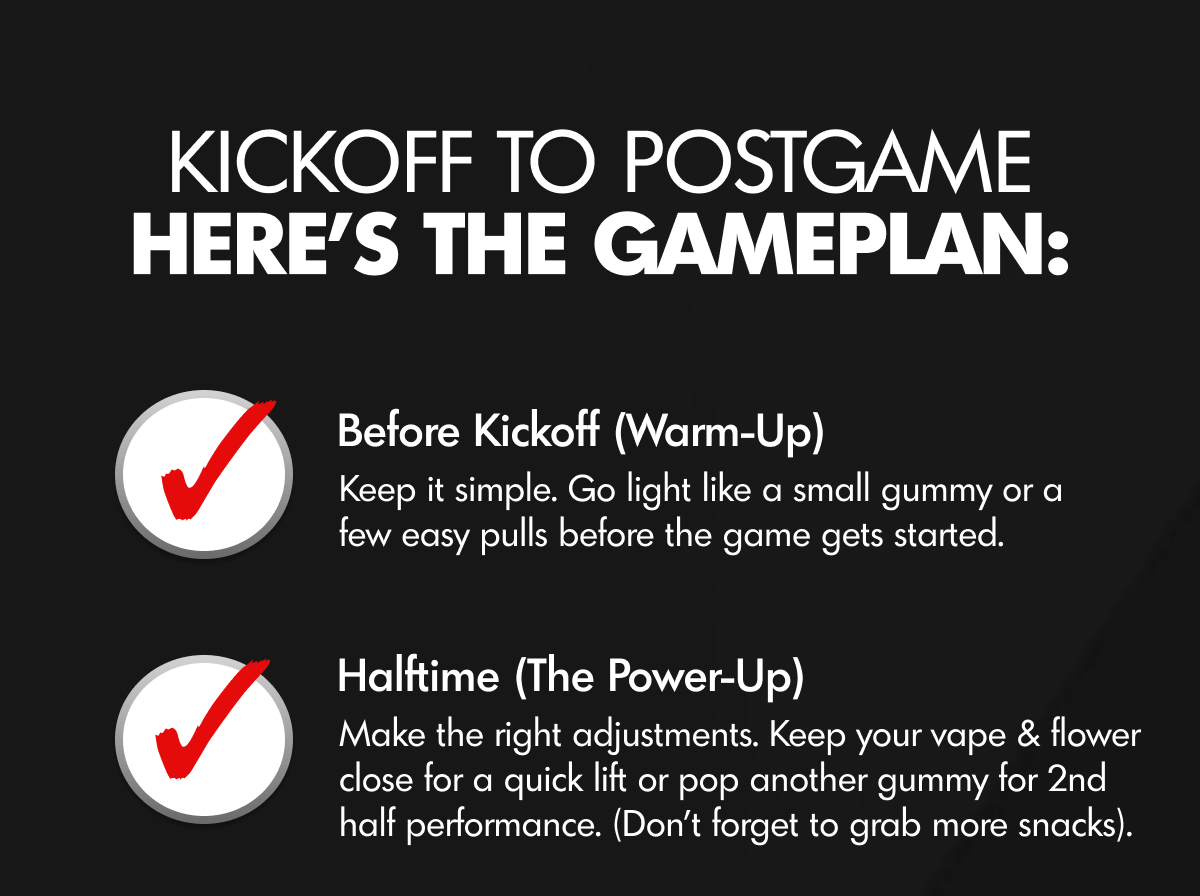 KICKOFF TO POSTGAME
HERE'S THE GAMEPLAN:

Before Kickoff (Warm-Up)
Keep it simple. Go light like a small gummy or a few easy pulls before the game gets started.

Halftime (The Power-Up)
Make the right adjustments. Keep your vape & flower close for a quick lift or pop another gummy for 2nd half performance. (Don't forget to grab more snacks).